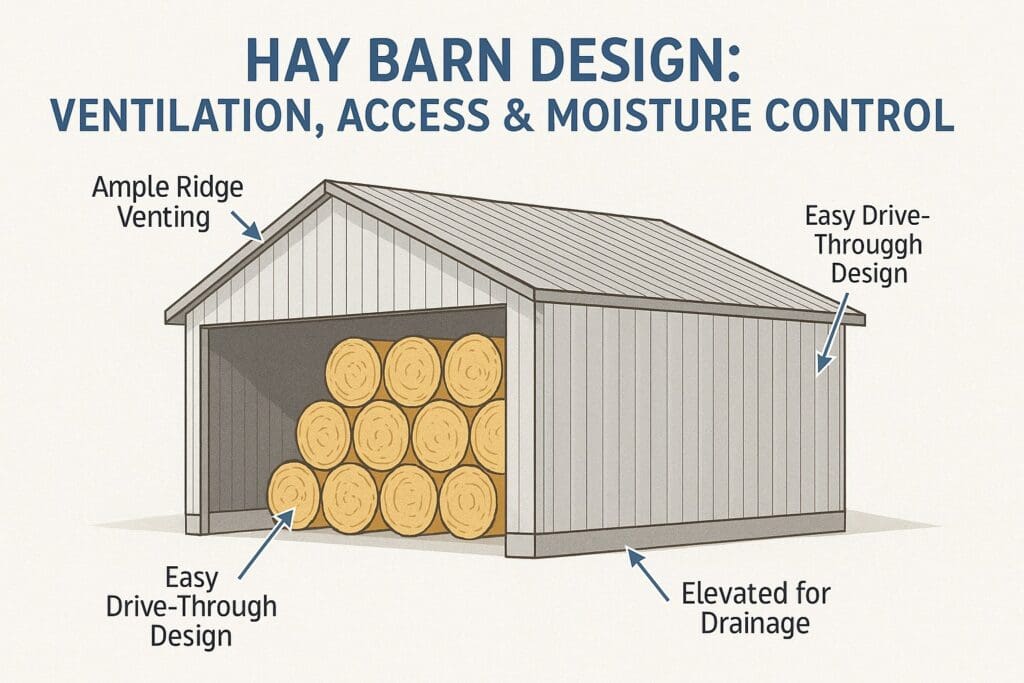 HAY BARN DESIGN:
VENTILATION, ACCESS & MOISTURE CONTROL

Ample Ridge Venting

Easy Drive-Througgh Design

Easy Drive-Through Design

Elevated for Drainage